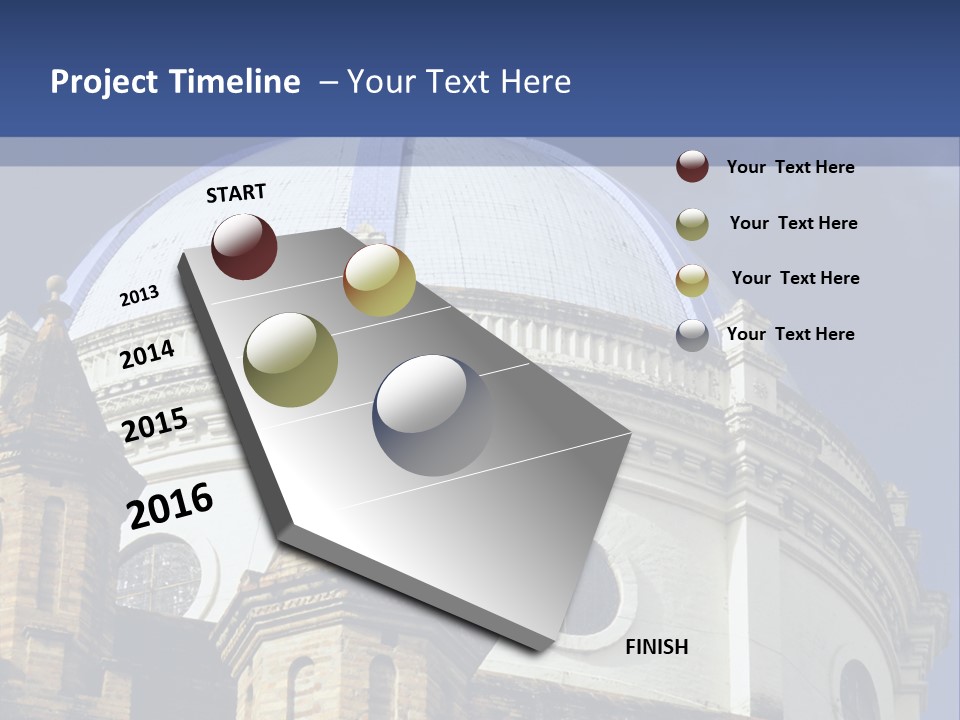 Project Timeline – Your Text Here

START

2013

2014

2015

2016

FINISH

Your Text Here

Your Text Here

Your Text Here

Your Text Here